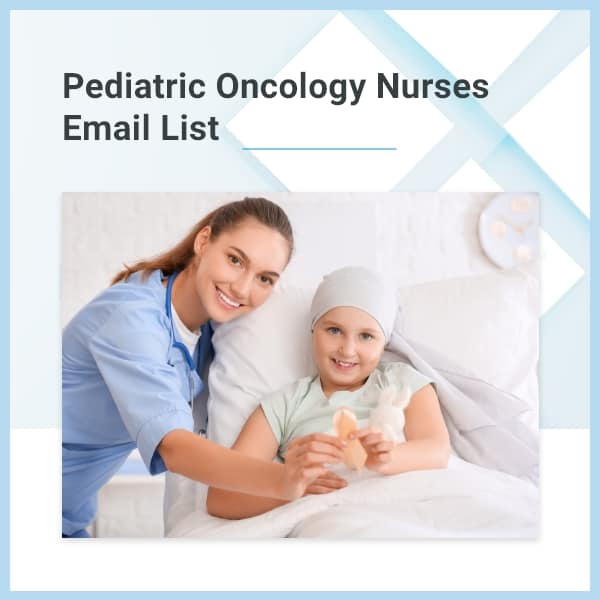 Pediatric Oncology Nurses Email List